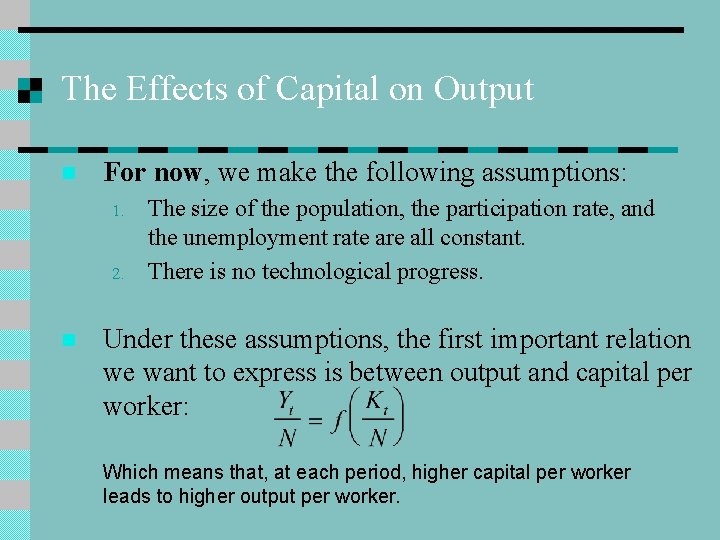 The Effects of Capital on Output

For now, we make the following assumptions:

1. The size of the population, the participation rate, and the unemployment rate are all constant.
2. There is no technological progress.

Under these assumptions, the first important relation we want to express is between output and capital per worker: $\frac{Y_t}{N} = f\left(\frac{K_t}{N}\right)$

Which means that, at each period, higher capital per worker leads to higher output per worker.